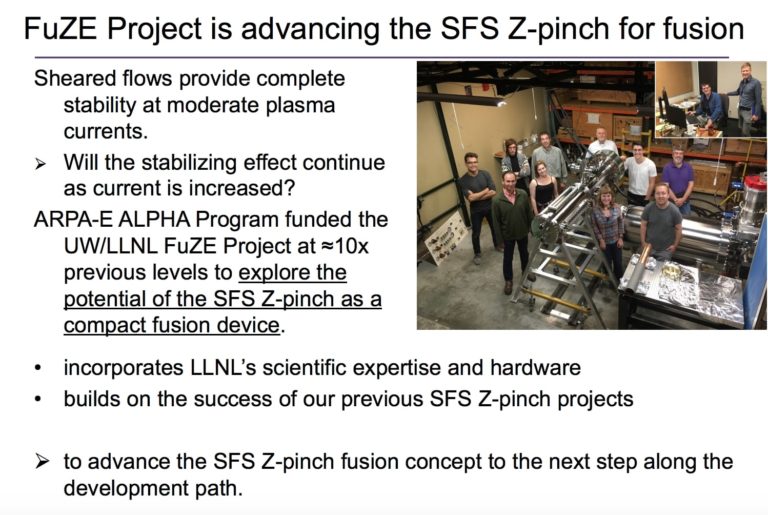 FuZE Project is advancing the SFS Z-pinch for fusion

Sheared flows provide complete stability at moderate plasma currents.

➢ Will the stabilizing effect continue as current is increased?

ARPA-E ALPHA Program funded the UW/LLNL FuZE Project at ≈10x previous levels to explore the potential of the SFS Z-pinch as a compact fusion device.

• incorporates LLNL's scientific expertise and hardware
• builds on the success of our previous SFS Z-pinch projects

➢ to advance the SFS Z-pinch fusion concept to the next step along the development path.